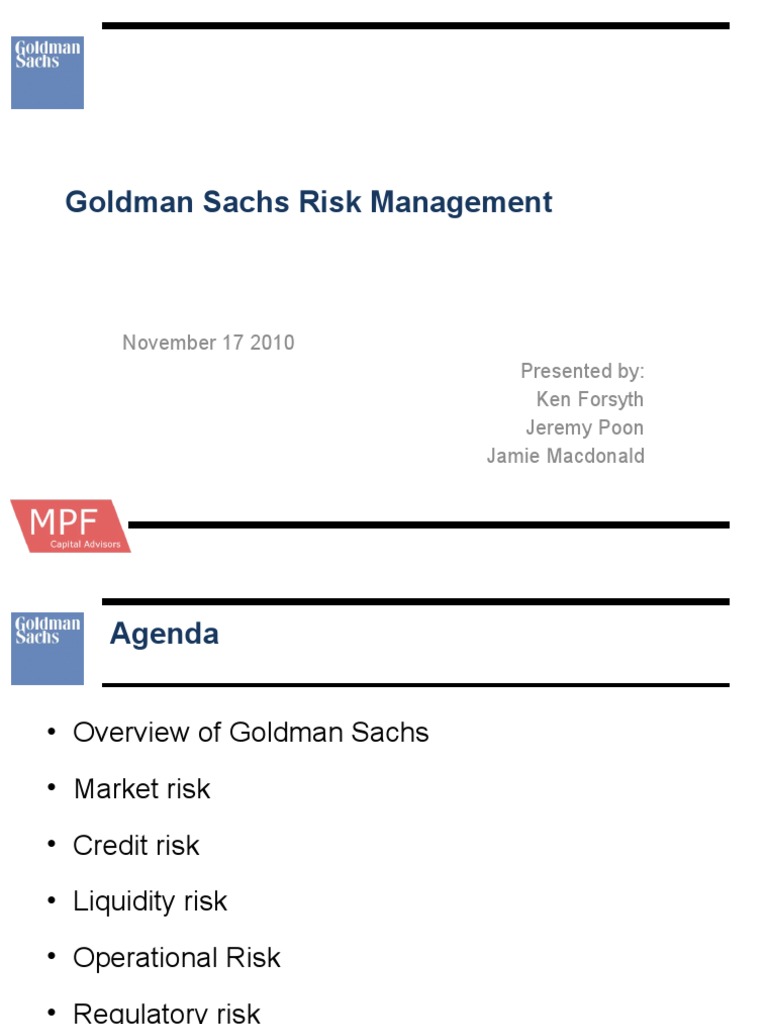 Goldman Sachs

Goldman Sachs Risk Management

November 17 2010

Presented by:
Ken Forsyth
Jeremy Poon
Jamie Macdonald

MPF
Capital Advisors

Goldman Sachs

Agenda

• Overview of Goldman Sachs
• Market risk
• Credit risk
• Liquidity risk
• Operational Risk
• Regulatory risk